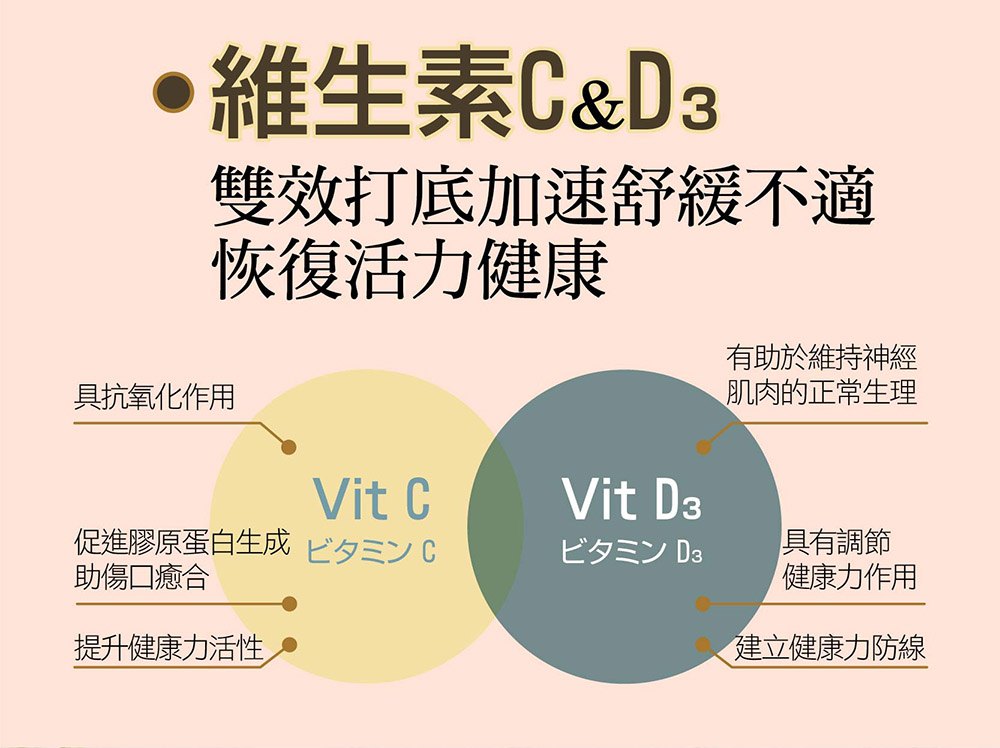 維生素C&D₃

雙效打底加速舒緩不適
恢復活力健康

具抗氧化作用

促進膠原蛋白生成
助傷口癒合

提升健康力活性

Vit C
ビタミン C

Vit D₃
ビタミン D₃

有助於維持神經
肌肉的正常生理

具有調節
健康力作用

建立健康力防線